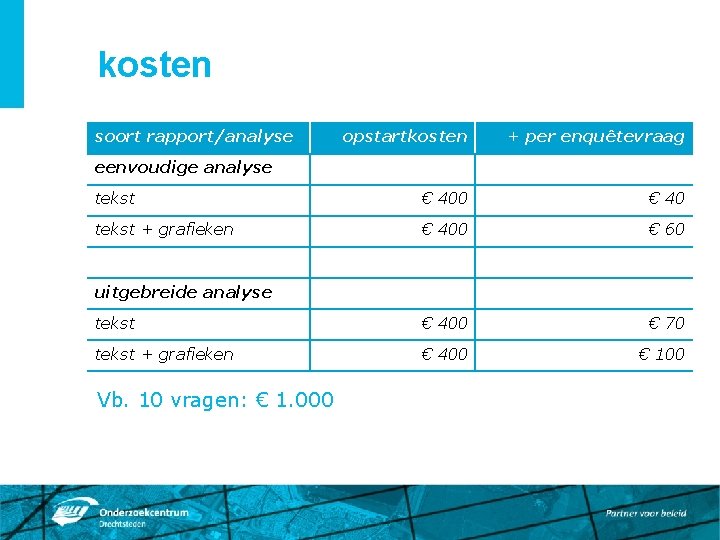 kosten

| soort rapport/analyse | opstartkosten | + per enquêtevraag |
|---|---|---|
| eenvoudige analyse | | |
| tekst | € 400 | € 40 |
| tekst + grafieken | € 400 | € 60 |
| | | |
| uitgebreide analyse | | |
| tekst | € 400 | € 70 |
| tekst + grafieken | € 400 | € 100 |

Vb. 10 vragen: € 1.000

Onderzoekcentrum Drechtsteden

Partner voor beleid